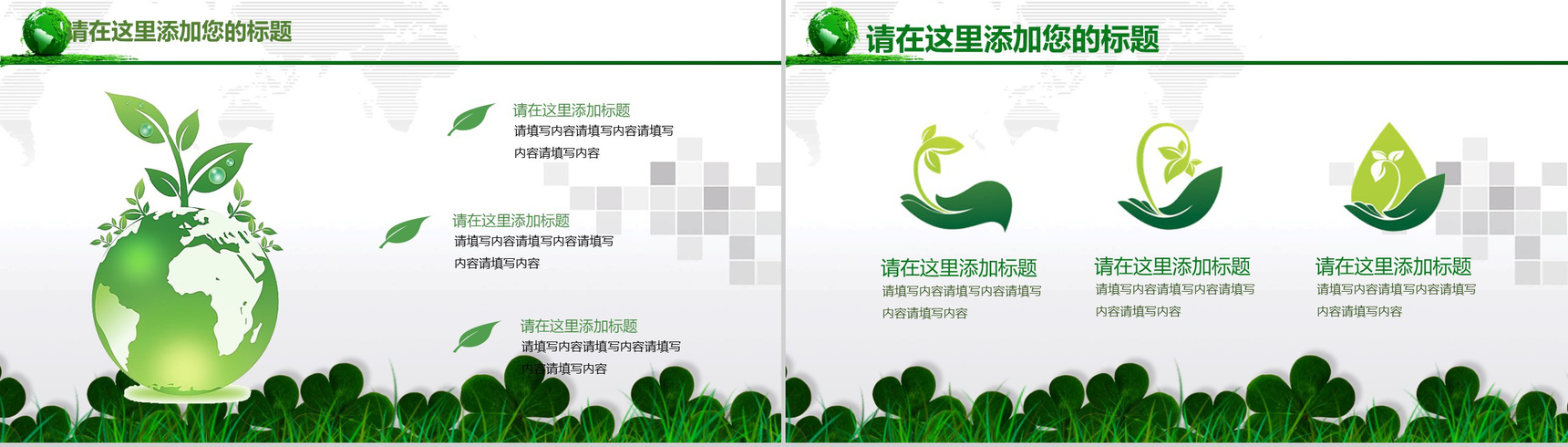 请在这里添加您的标题

请在这里添加标题
请填写内容请填写内容请填写内容请填写内容

请在这里添加标题
请填写内容请填写内容请填写内容请填写内容

请在这里添加标题
请填写内容请填写内容请填写内容请填写内容

请在这里添加您的标题

请在这里添加标题
请填写内容请填写内容请填写内容请填写内容

请在这里添加标题
请填写内容请填写内容请填写内容请填写内容

请在这里添加标题
请填写内容请填写内容请填写内容请填写内容